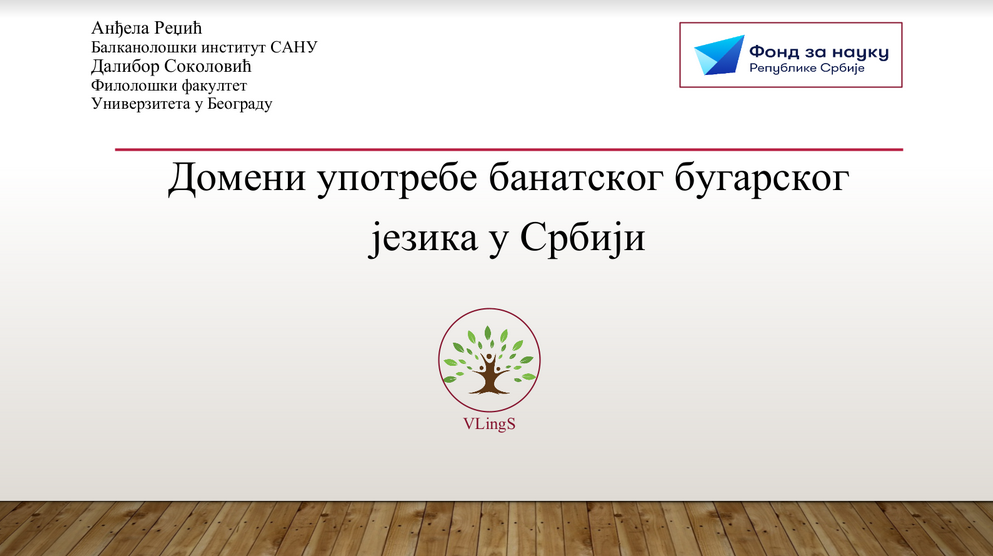 Анђела Реџић
Балканолошки институт САНУ
Далибор Соколовић
Филолошки факултет
Универзитета у Београду

Фонд за науку
Републике Србије

Домени употребе банатског бугарског језика у Србији

VLingS